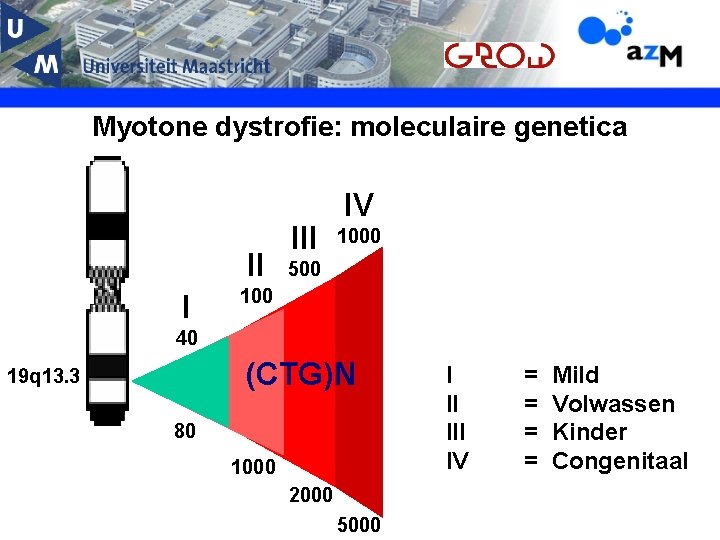 U M Universiteit Maastricht

GROW

azM

Myotone dystrofie: moleculaire genetica

19q13.3

I
40

II
100

III
500

IV
1000

(CTG)N

80

1000

2000

5000

I = Mild
II = Volwassen
III = Kinder
IV = Congenitaal